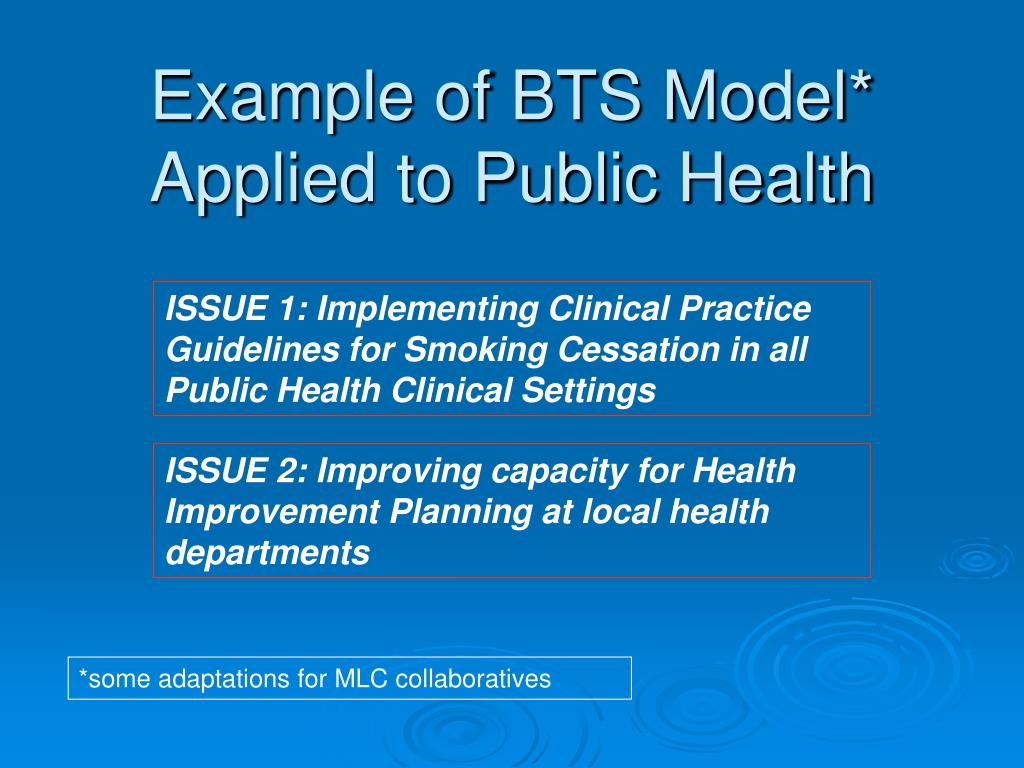 Example of BTS Model* Applied to Public Health

ISSUE 1: Implementing Clinical Practice Guidelines for Smoking Cessation in all Public Health Clinical Settings

ISSUE 2: Improving capacity for Health Improvement Planning at local health departments

*some adaptations for MLC collaboratives